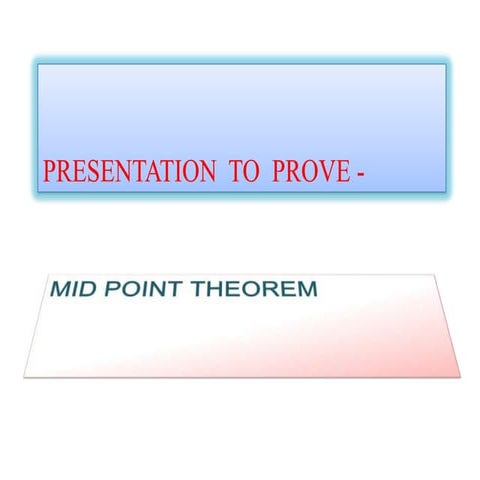 PRESENTATION TO PROVE -

MID POINT THEOREM